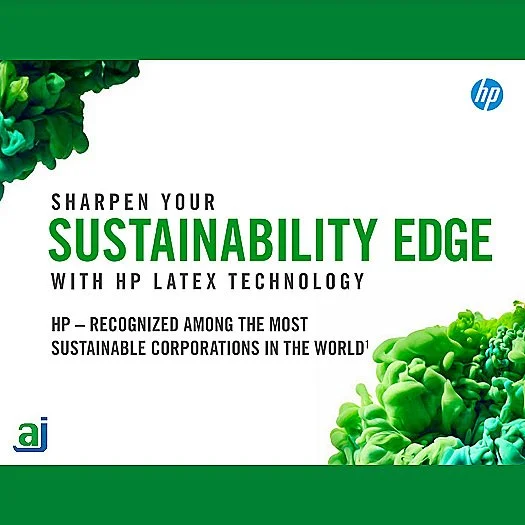 hp

SHARPEN YOUR
SUSTAINABILITY EDGE
WITH HP LATEX TECHNOLOGY

HP – RECOGNIZED AMONG THE MOST SUSTAINABLE CORPORATIONS IN THE WORLD$^1$

aj